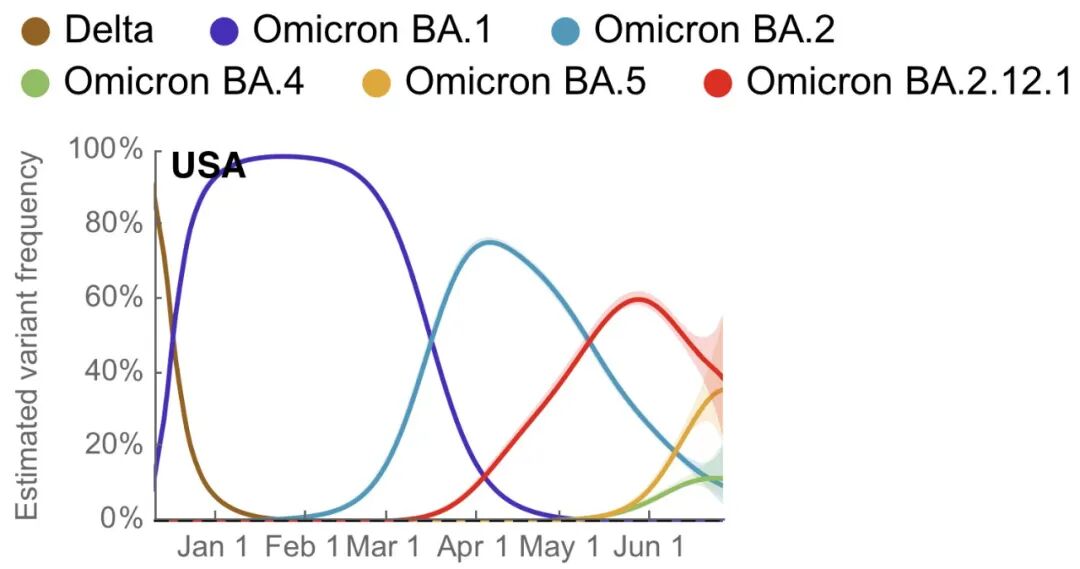 Delta
Omicron BA.1
Omicron BA.2
Omicron BA.4
Omicron BA.5
Omicron BA.2.12.1

USA

Estimated variant frequency

100%
80%
60%
40%
20%
0%

Jan 1
Feb 1
Mar 1
Apr 1
May 1
Jun 1